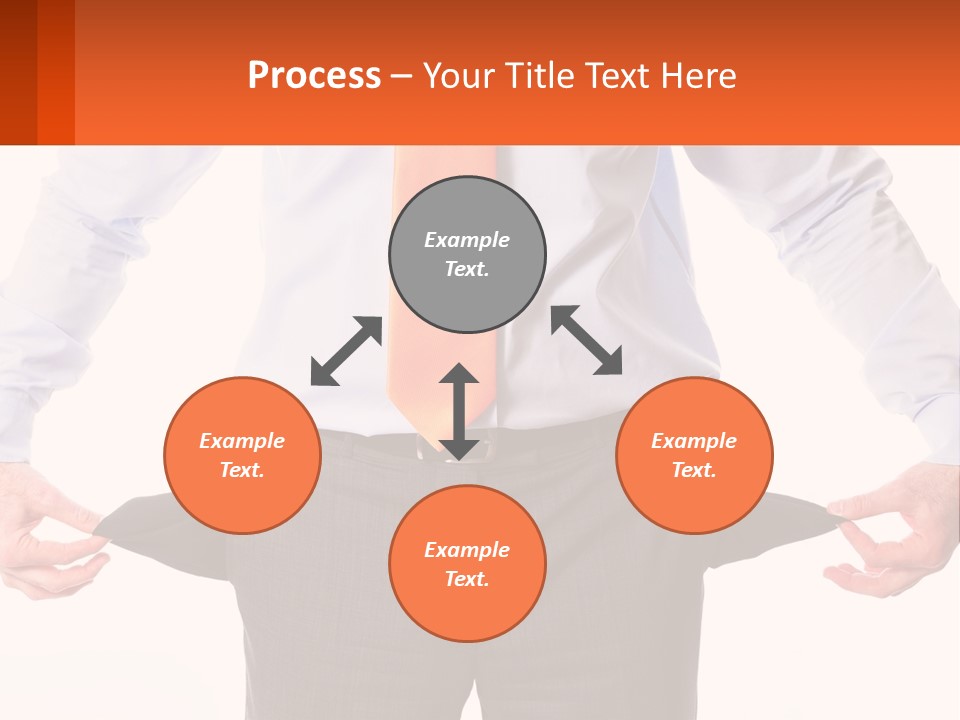 Process – Your Title Text Here

Example Text.

Example Text.

Example Text.

Example Text.